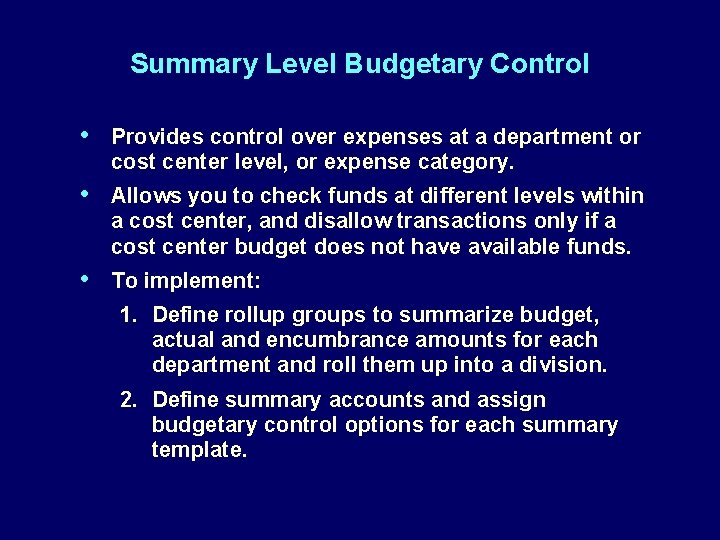 Summary Level Budgetary Control

• Provides control over expenses at a department or cost center level, or expense category.

• Allows you to check funds at different levels within a cost center, and disallow transactions only if a cost center budget does not have available funds.

• To implement:

1. Define rollup groups to summarize budget, actual and encumbrance amounts for each department and roll them up into a division.

2. Define summary accounts and assign budgetary control options for each summary template.